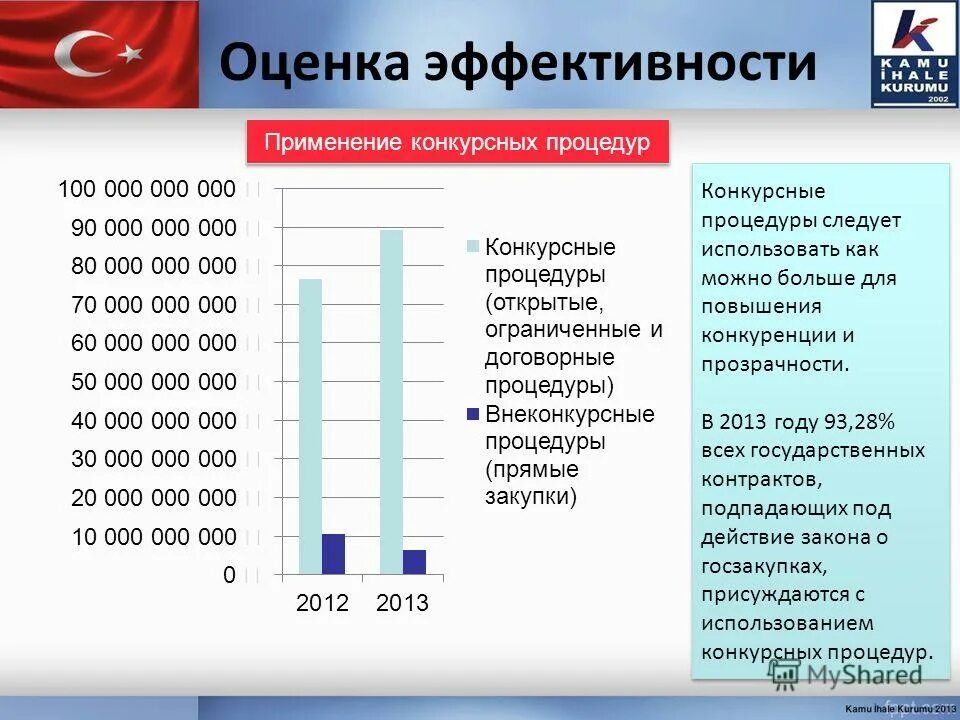 Оценка эффективности

KAMU İHALE KURUMU 2002

Применение конкурсных процедур

100 000 000 000
90 000 000 000
80 000 000 000
70 000 000 000
60 000 000 000
50 000 000 000
40 000 000 000
30 000 000 000
20 000 000 000
10 000 000 000
0

2012 2013

Конкурсные процедуры (открытые, ограниченные и договорные процедуры)
Внеконкурсные процедуры (прямые закупки)

Конкурсные процедуры следует использовать как можно больше для повышения конкуренции и прозрачности.

В 2013 году 93,28% всех государственных контрактов, подпадающих под действие закона о госзакупках, присуждаются с использованием конкурсных процедур.

MyShared

Kamu İhale Kurumu 2013